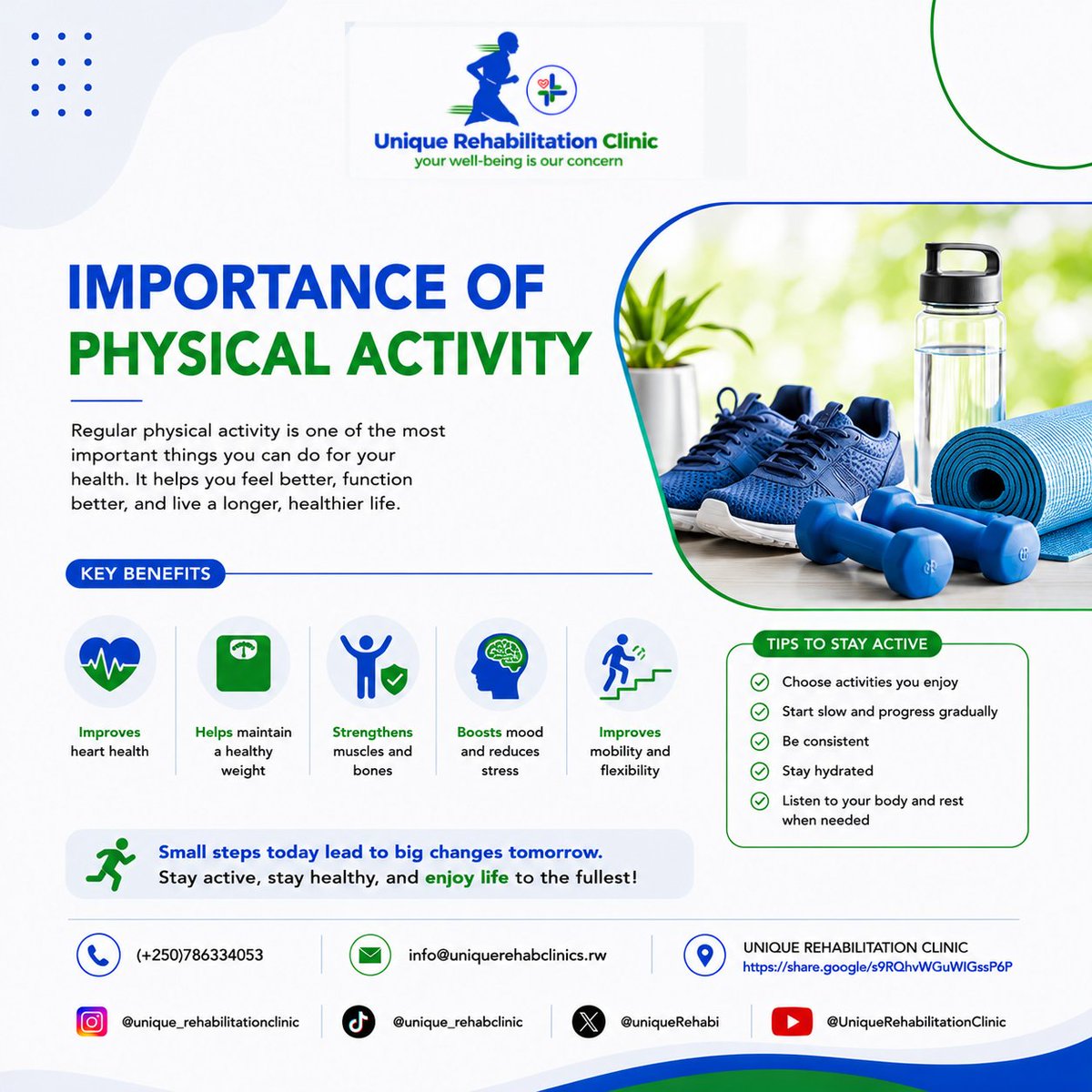 Unique Rehabilitation Clinic
your well-being is our concern

IMPORTANCE OF
PHYSICAL ACTIVITY

Regular physical activity is one of the most important things you can do for your health. It helps you feel better, function better, and live a longer, healthier life.

KEY BENEFITS

Improves heart health

Helps maintain a healthy weight

Strengthens muscles and bones

Boosts mood and reduces stress

Improves mobility and flexibility

TIPS TO STAY ACTIVE
Choose activities you enjoy
Start slow and progress gradually
Be consistent
Stay hydrated
Listen to your body and rest when needed

Small steps today lead to big changes tomorrow.
Stay active, stay healthy, and enjoy life to the fullest!

(+250)786334053
info@uniquerehabclinics.rw
UNIQUE REHABILITATION CLINIC
https://share.google/s9RQhvWGuWIGssP6P

@unique_rehabilitationclinic
@unique_rehabclinic
@uniqueRehabi
@UniqueRehabilitationClinic